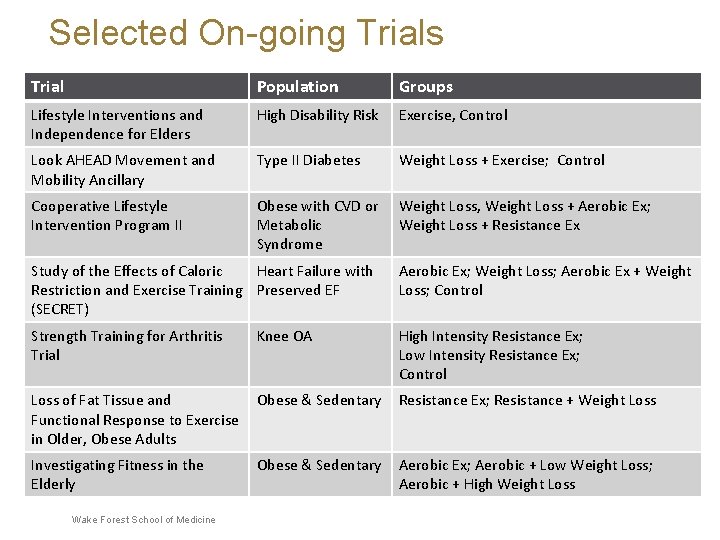 Selected On-going Trials

| Trial | Population | Groups |
|---|---|---|
| Lifestyle Interventions and Independence for Elders | High Disability Risk | Exercise, Control |
| Look AHEAD Movement and Mobility Ancillary | Type II Diabetes | Weight Loss + Exercise; Control |
| Cooperative Lifestyle Intervention Program II | Obese with CVD or Metabolic Syndrome | Weight Loss, Weight Loss + Aerobic Ex; Weight Loss + Resistance Ex |
| Study of the Effects of Caloric Restriction and Exercise Training (SECRET) | Heart Failure with Preserved EF | Aerobic Ex; Weight Loss; Aerobic Ex + Weight Loss; Control |
| Strength Training for Arthritis Trial | Knee OA | High Intensity Resistance Ex; Low Intensity Resistance Ex; Control |
| Loss of Fat Tissue and Functional Response to Exercise in Older, Obese Adults | Obese & Sedentary | Resistance Ex; Resistance + Weight Loss |
| Investigating Fitness in the Elderly | Obese & Sedentary | Aerobic Ex; Aerobic + Low Weight Loss; Aerobic + High Weight Loss |

Wake Forest School of Medicine